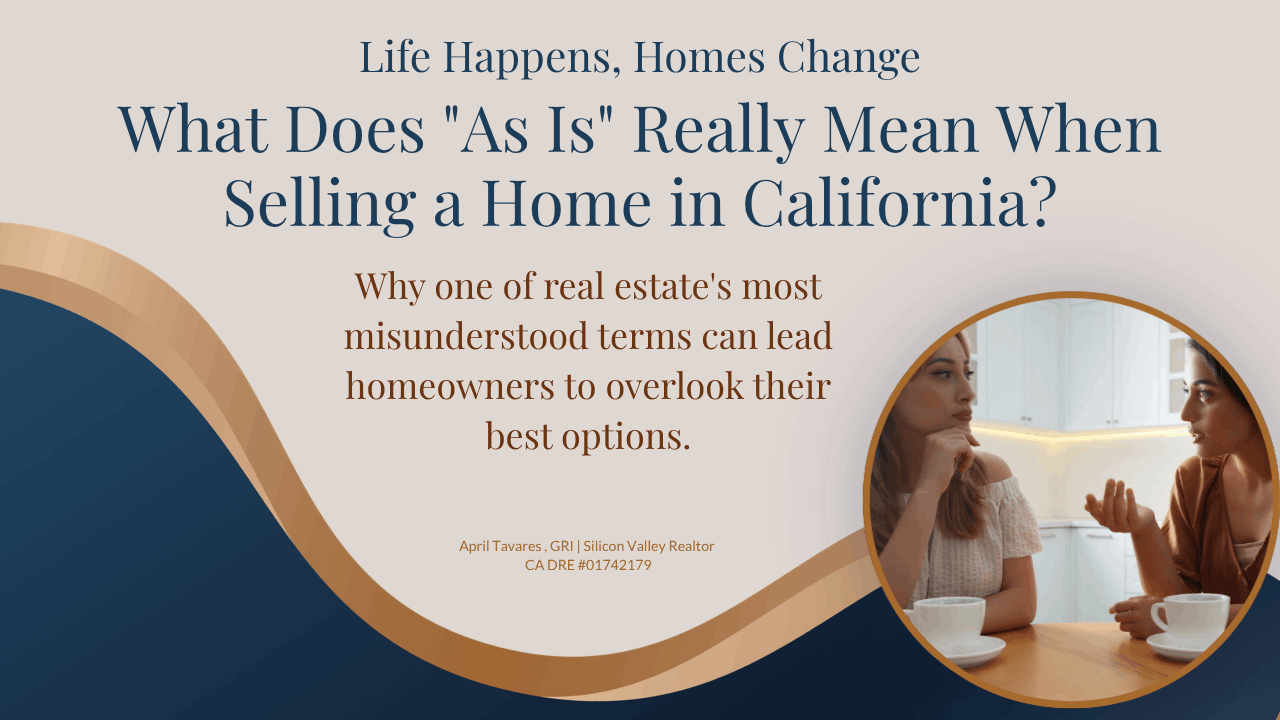 Life Happens, Homes Change

What Does "As Is" Really Mean When Selling a Home in California?

Why one of real estate's most misunderstood terms can lead homeowners to overlook their best options.

April Tavares , GRI | Silicon Valley Realtor
CA DRE #01742179